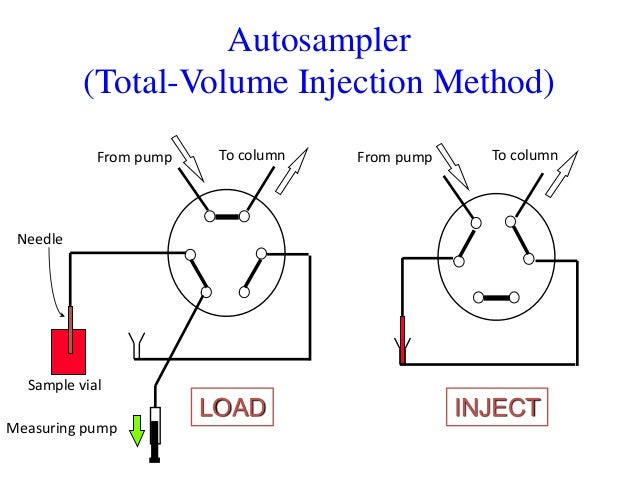 Autosampler
(Total-Volume Injection Method)

From pump

To column

Needle

Sample vial

Measuring pump

LOAD

From pump

To column

INJECT